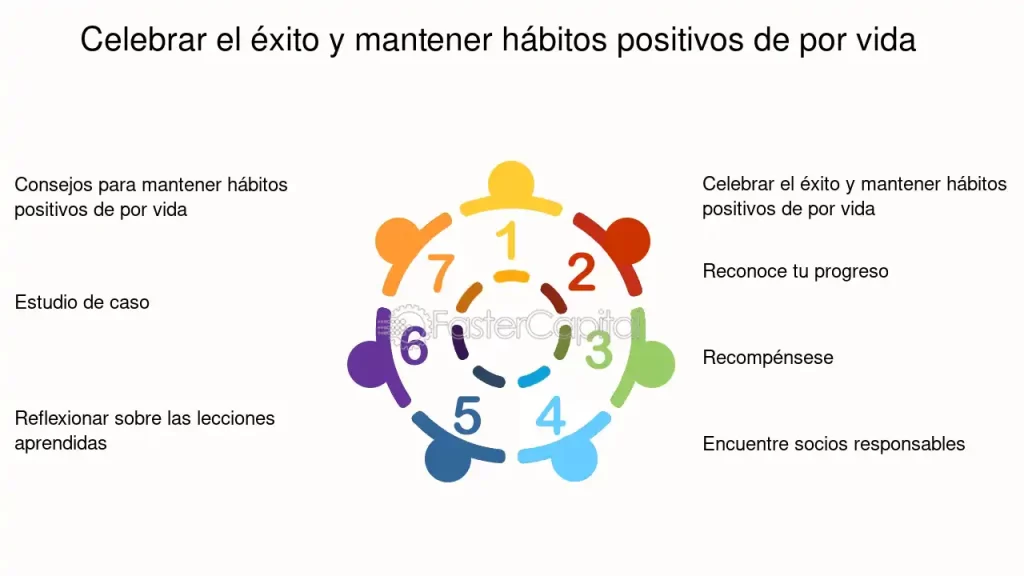 Celebrar el éxito y mantener hábitos positivos de por vida

Consejos para mantener hábitos positivos de por vida

Estudio de caso

Reflexionar sobre las lecciones aprendidas

1

2

3

4

5

6

7

FasterCapital

Celebrar el éxito y mantener hábitos positivos de por vida

Reconoce tu progreso

Recompénsese

Encuentre socios responsables